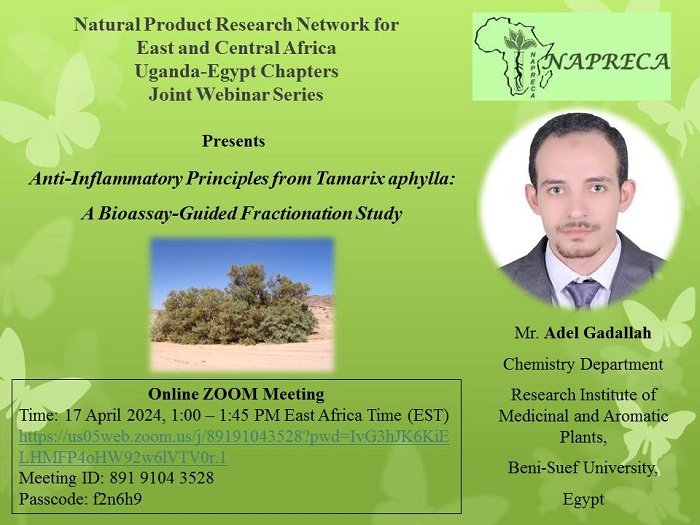 Natural Product Research Network for East and Central Africa
Uganda-Egypt Chapters
Joint Webinar Series

NAPRECA

NAPRECA

Presents

Anti-Inflammatory Principles from Tamarix aphylla: A Bioassay-Guided Fractionation Study

Online ZOOM Meeting
Time: 17 April 2024, 1:00 – 1:45 PM East Africa Time (EST)
https://us05web.zoom.us/j/89191043528?pwd=IvG3hJK6KiELHMFP4oHW92w6lVTV0r.1
Meeting ID: 891 9104 3528
Passcode: f2n6h9

Mr. Adel Gadallah

Chemistry Department

Research Institute of Medicinal and Aromatic Plants,

Beni-Suef University,

Egypt